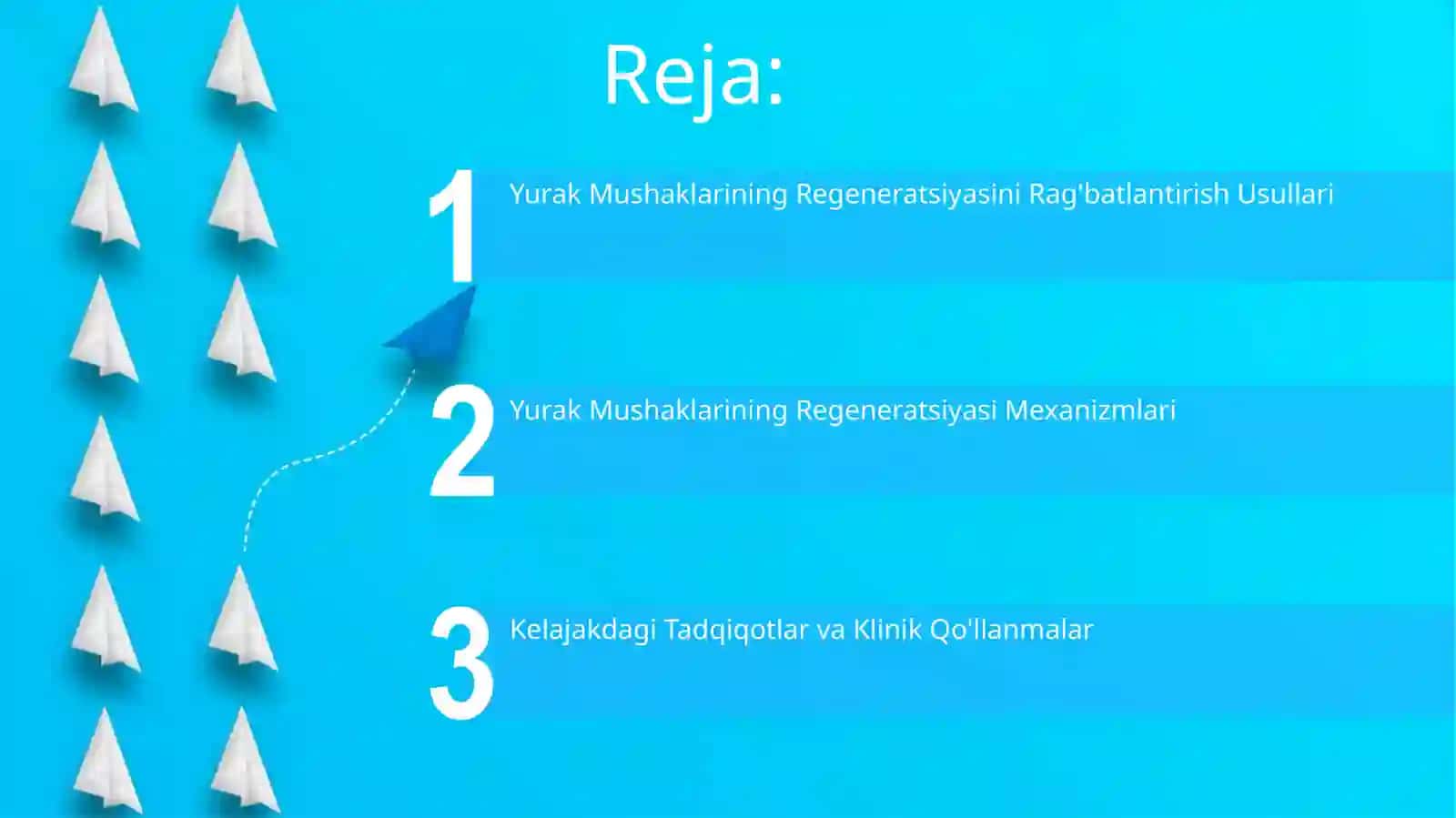 Reja:

1 Yurak Mushaklarining Regeneratsiyasini Rag'batlantirish Usullari

2 Yurak Mushaklarining Regeneratsiyasi Mexanizmlari

3 Kelajakdagi Tadqiqotlar va Klinik Qo'llanmalar